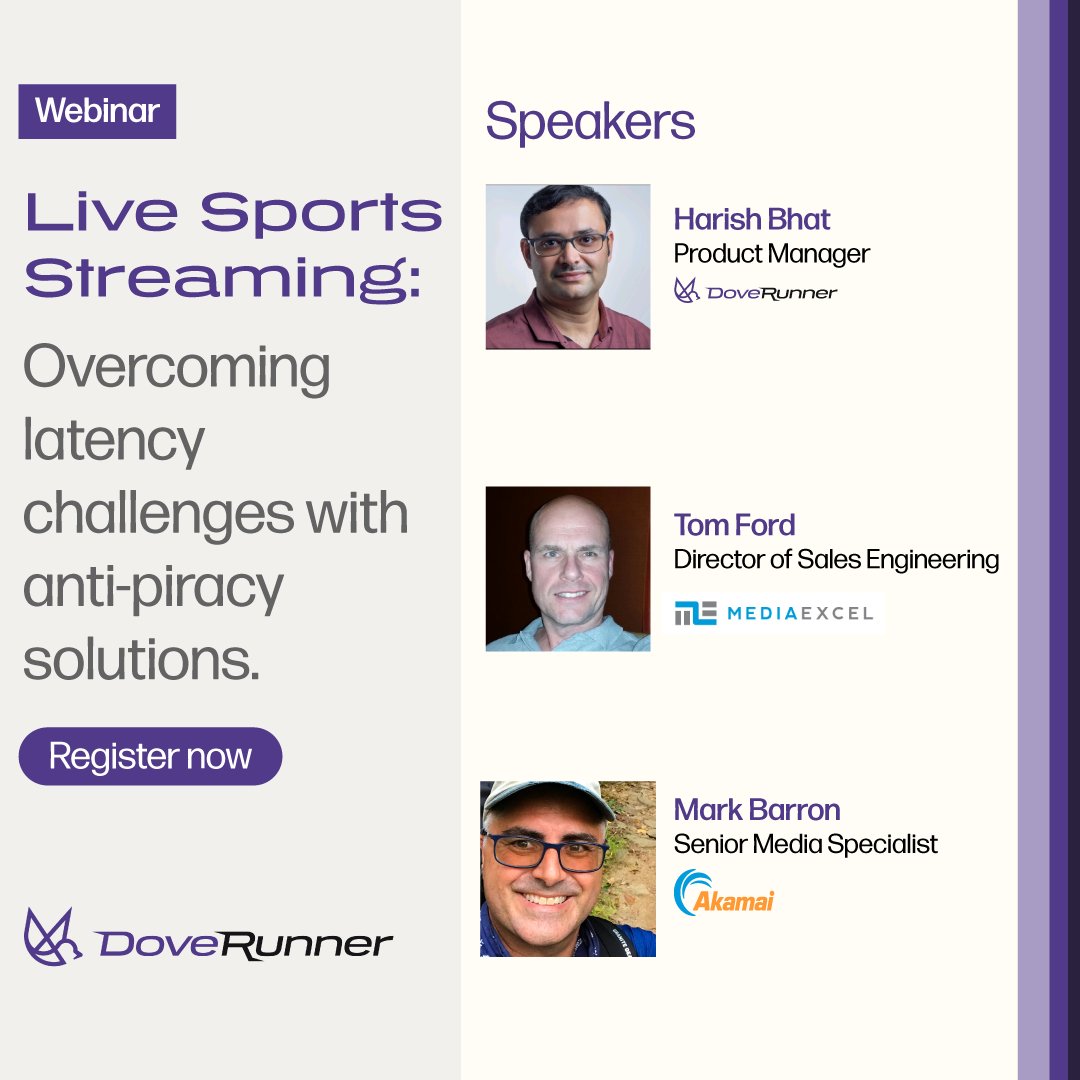 Webinar

Live Sports Streaming:

Overcoming latency challenges with anti-piracy solutions.

Register now

DoveRunner

Speakers

Harish Bhat
Product Manager
DoveRunner

Tom Ford
Director of Sales Engineering
MEDIAEXCEL

Mark Barron
Senior Media Specialist
Akamai